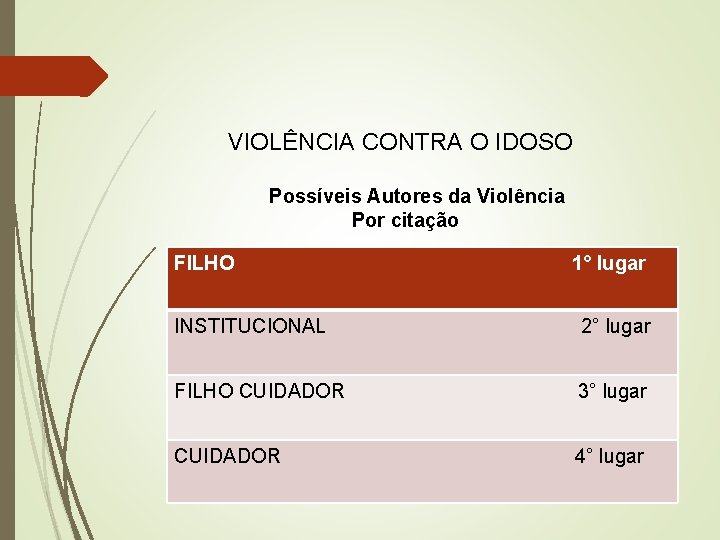 VIOLÊNCIA CONTRA O IDOSO

Possíveis Autores da Violência
Por citação

| FILHO | 1° lugar |
|---|---|
| INSTITUCIONAL | 2° lugar |
| FILHO CUIDADOR | 3° lugar |
| CUIDADOR | 4° lugar |